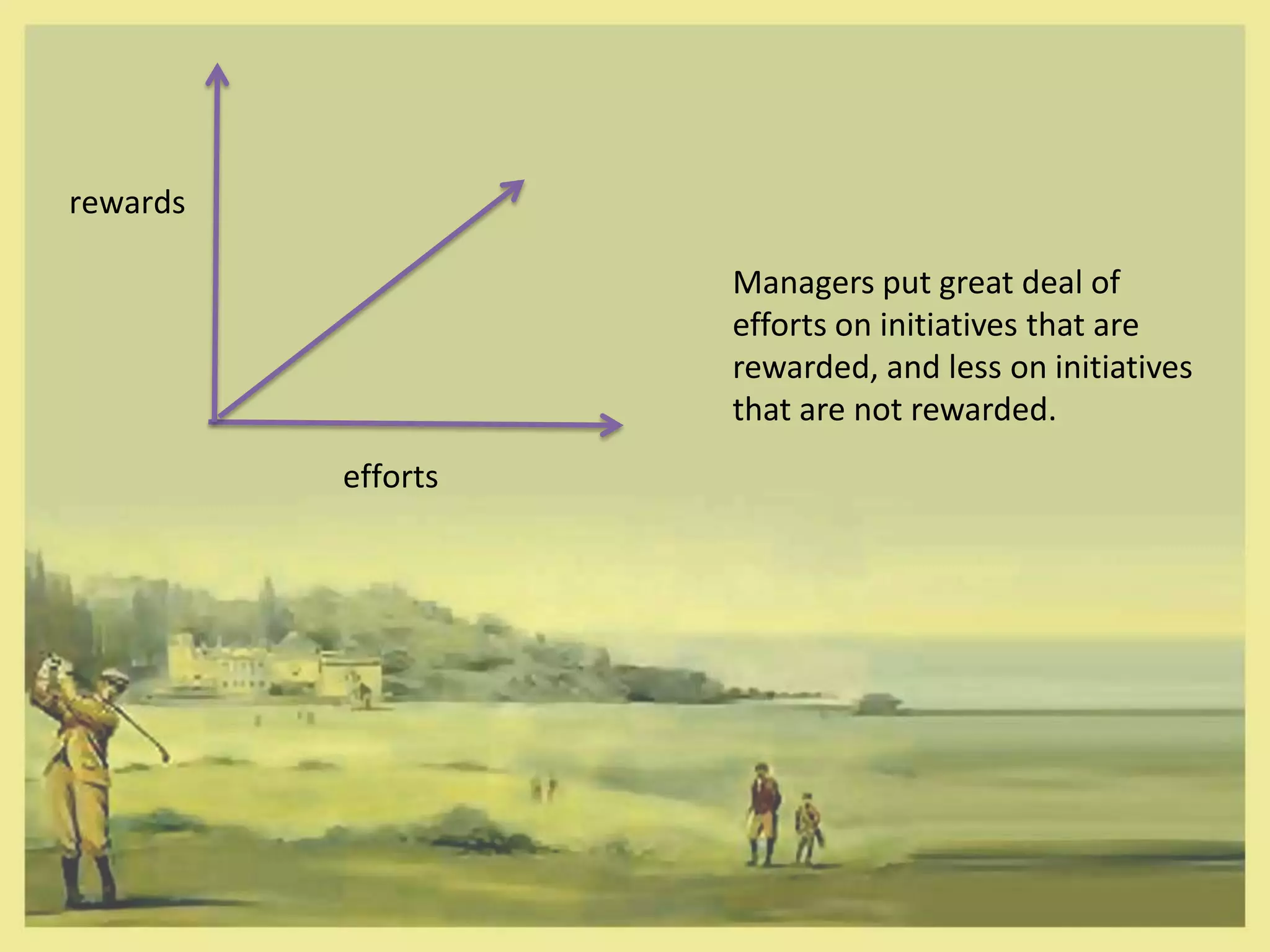 rewards

efforts

Managers put great deal of efforts on initiatives that are rewarded, and less on initiatives that are not rewarded.